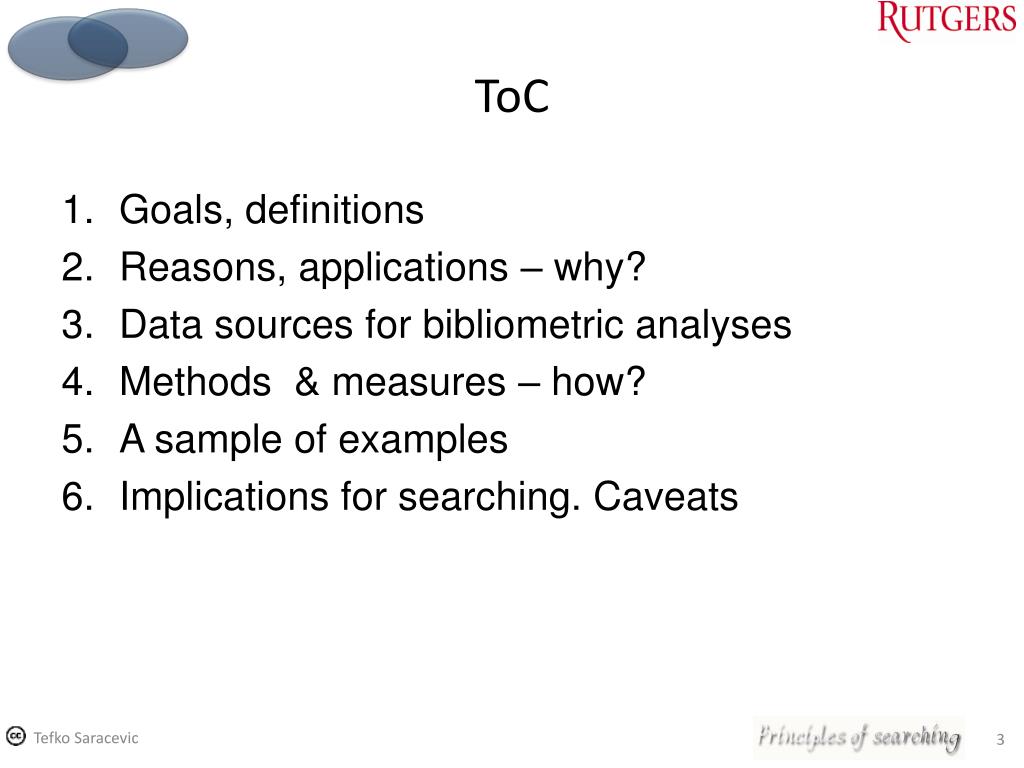 RUTGERS

ToC

1. Goals, definitions
2. Reasons, applications – why?
3. Data sources for bibliometric analyses
4. Methods & measures – how?
5. A sample of examples
6. Implications for searching. Caveats

cc Tefko Saracevic

Principles of searching

3